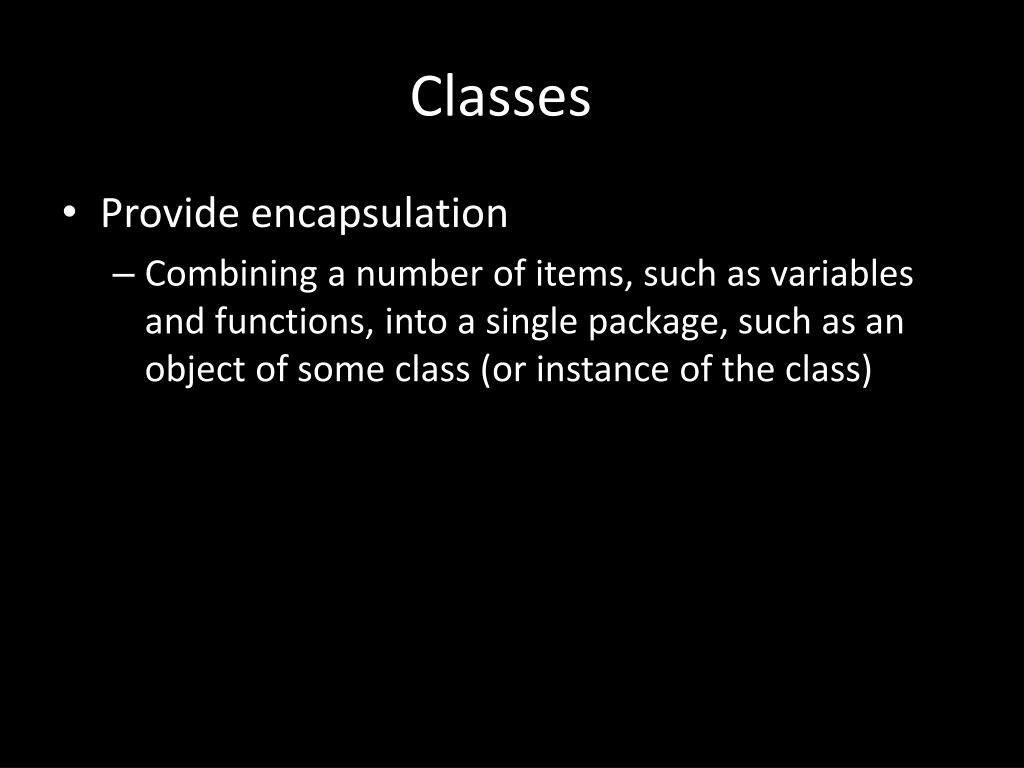 Classes

• Provide encapsulation
  – Combining a number of items, such as variables and functions, into a single package, such as an object of some class (or instance of the class)